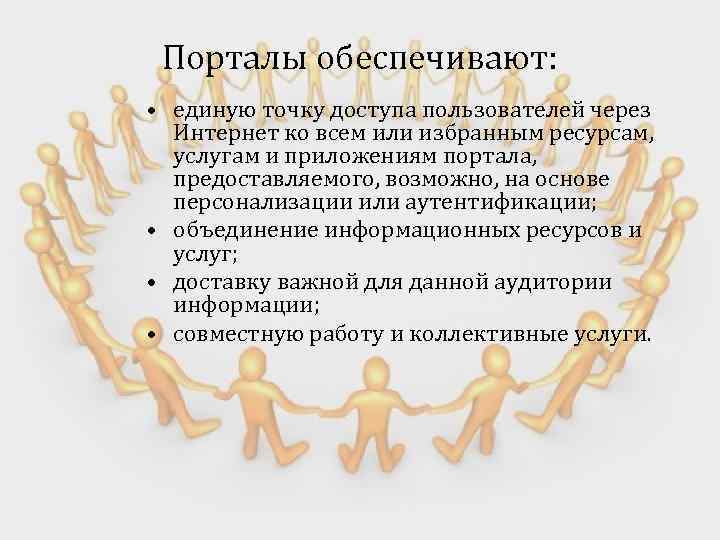 Порталы обеспечивают:

• единую точку доступа пользователей через Интернет ко всем или избранным ресурсам, услугам и приложениям портала, предоставляемого, возможно, на основе персонализации или аутентификации;
• объединение информационных ресурсов и услуг;
• доставку важной для данной аудитории информации;
• совместную работу и коллективные услуги.